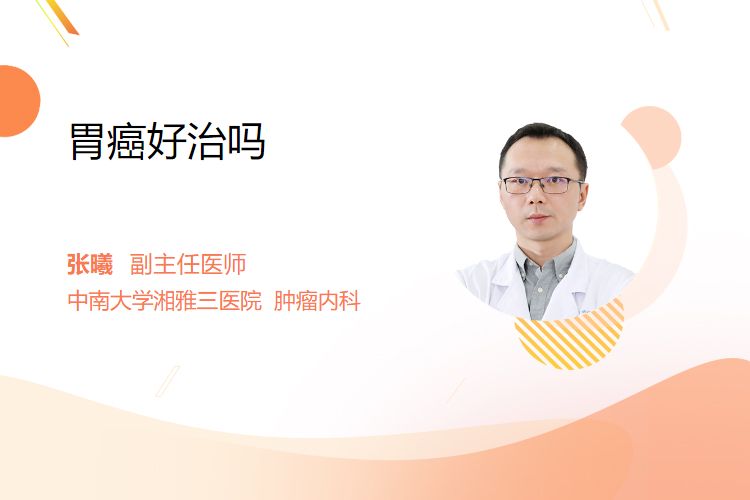 胃癌好治吗

张曦 副主任医师
中南大学湘雅三医院 肿瘤内科